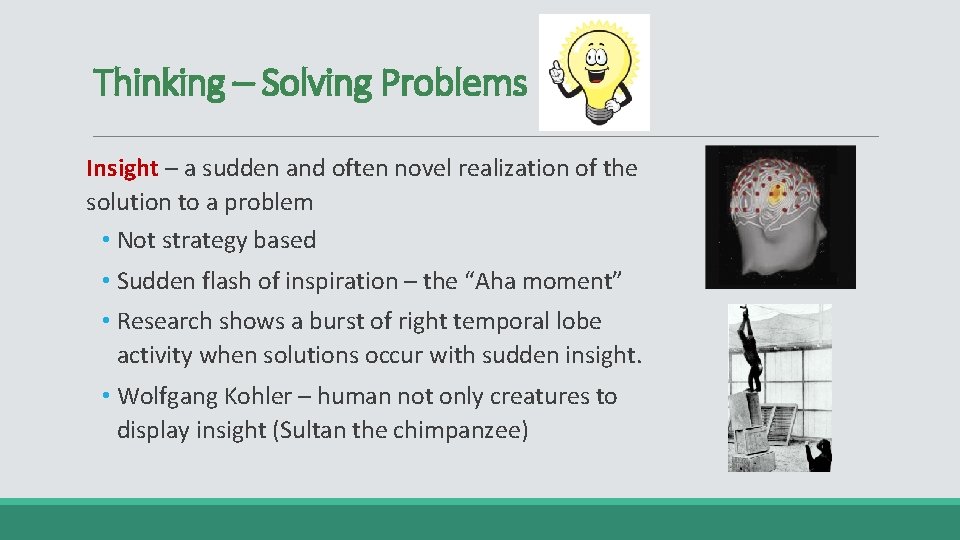 Thinking – Solving Problems

Insight – a sudden and often novel realization of the solution to a problem

• Not strategy based
• Sudden flash of inspiration – the “Aha moment”
• Research shows a burst of right temporal lobe activity when solutions occur with sudden insight.
• Wolfgang Kohler – human not only creatures to display insight (Sultan the chimpanzee)